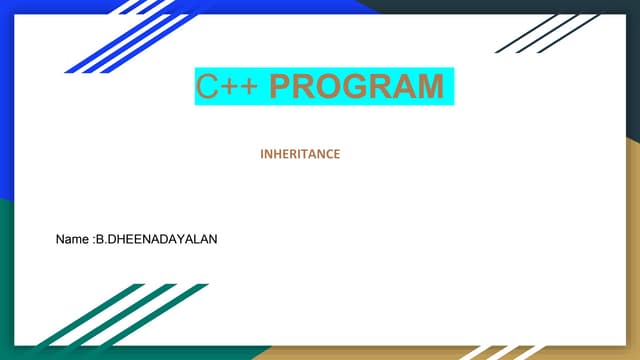 C++ PROGRAM

INHERITANCE

Name :B.DHEENADAYALAN